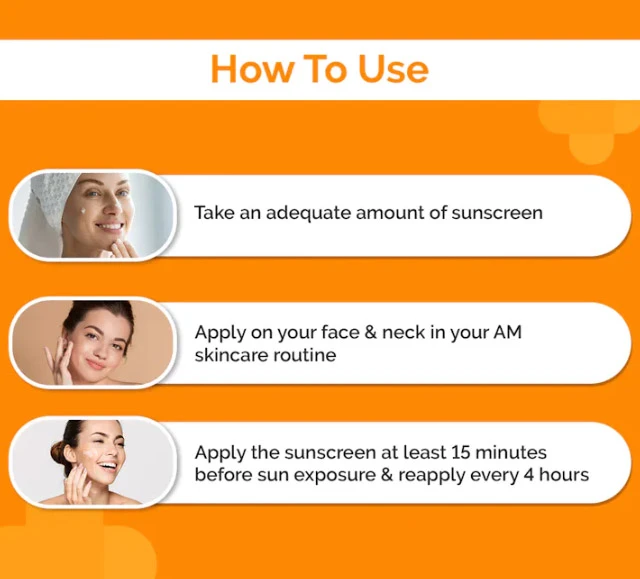 How To Use

Take an adequate amount of sunscreen

Apply on your face & neck in your AM skincare routine

Apply the sunscreen at least 15 minutes before sun exposure & reapply every 4 hours